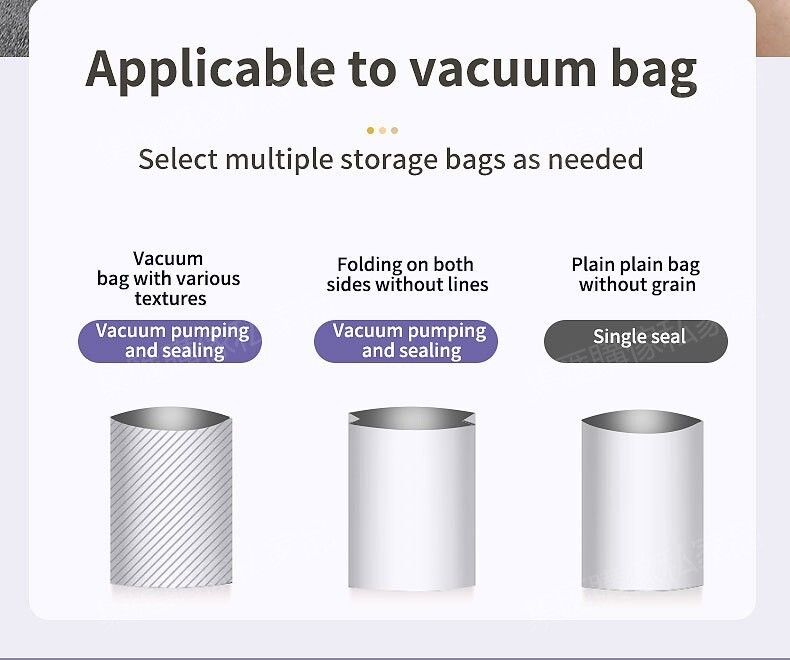 Applicable to vacuum bag

Select multiple storage bags as needed

Vacuum bag with various textures

Vacuum pumping and sealing

Folding on both sides without lines

Vacuum pumping and sealing

Plain plain bag without grain

Single seal